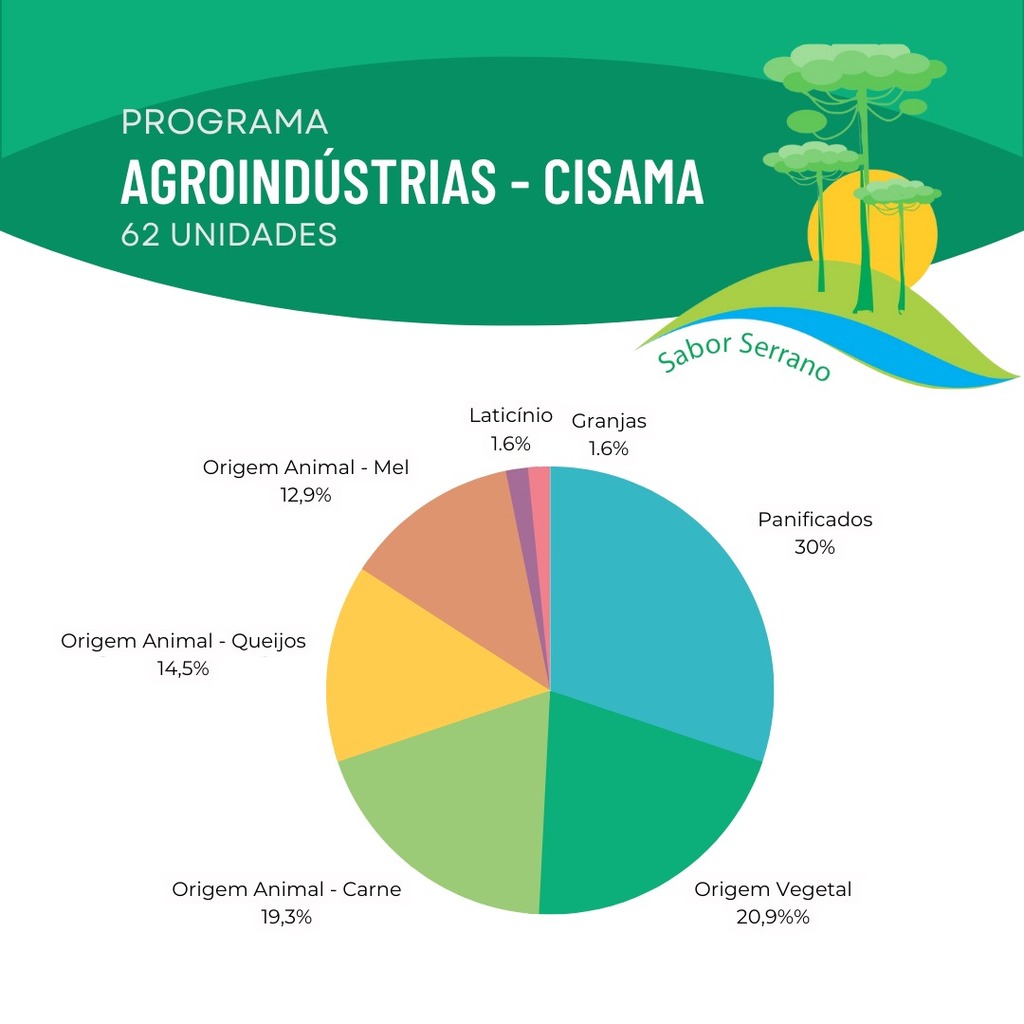 PROGRAMA
AGROINDÚSTRIAS - CISAMA
62 UNIDADES

Sabor Serrano

Laticínio
1.6%

Granjas
1.6%

Origem Animal - Mel
12,9%

Panificados
30%

Origem Animal - Queijos
14,5%

Origem Animal - Carne
19,3%

Origem Vegetal
20,9%%